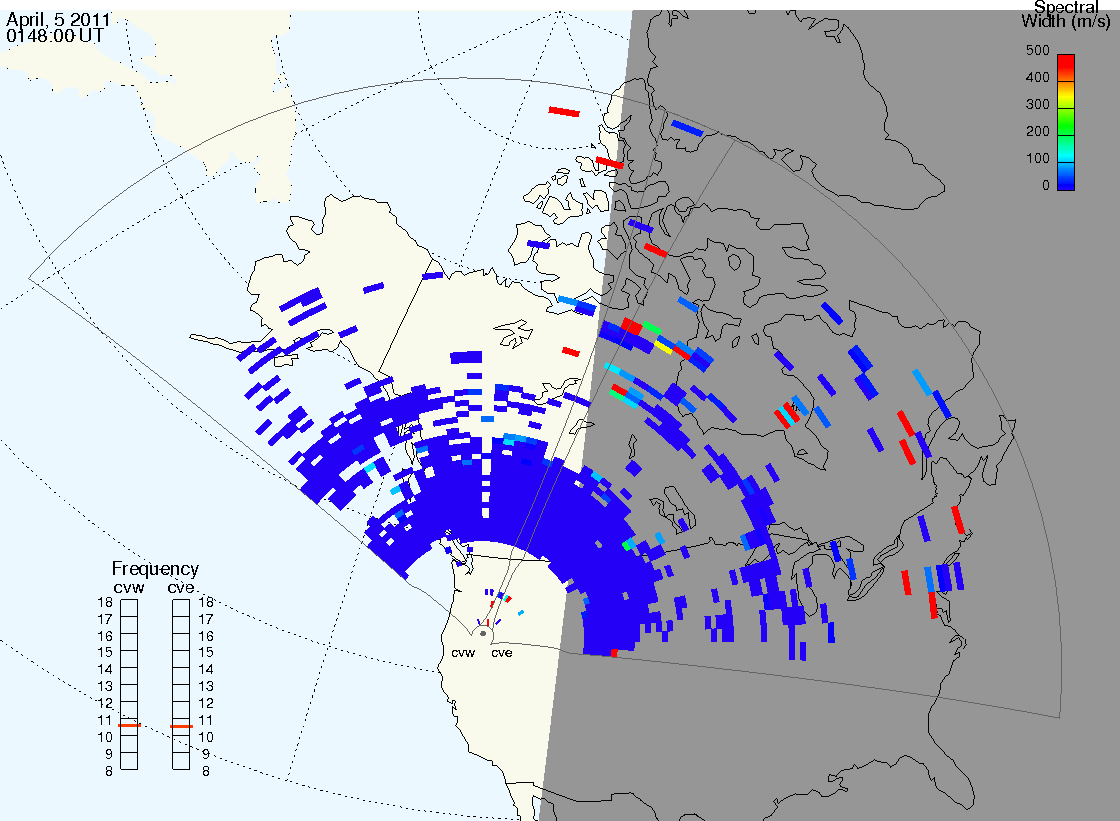 April, 5 2011
0148:00 UT

Spectral Width (m/s)
500
400
300
200
100
0

Frequency
cvw cve
18 18
17 17
16 16
15 15
14 14
13 13
12 12
11 11
10 10
9 9
8 8

cvw cve